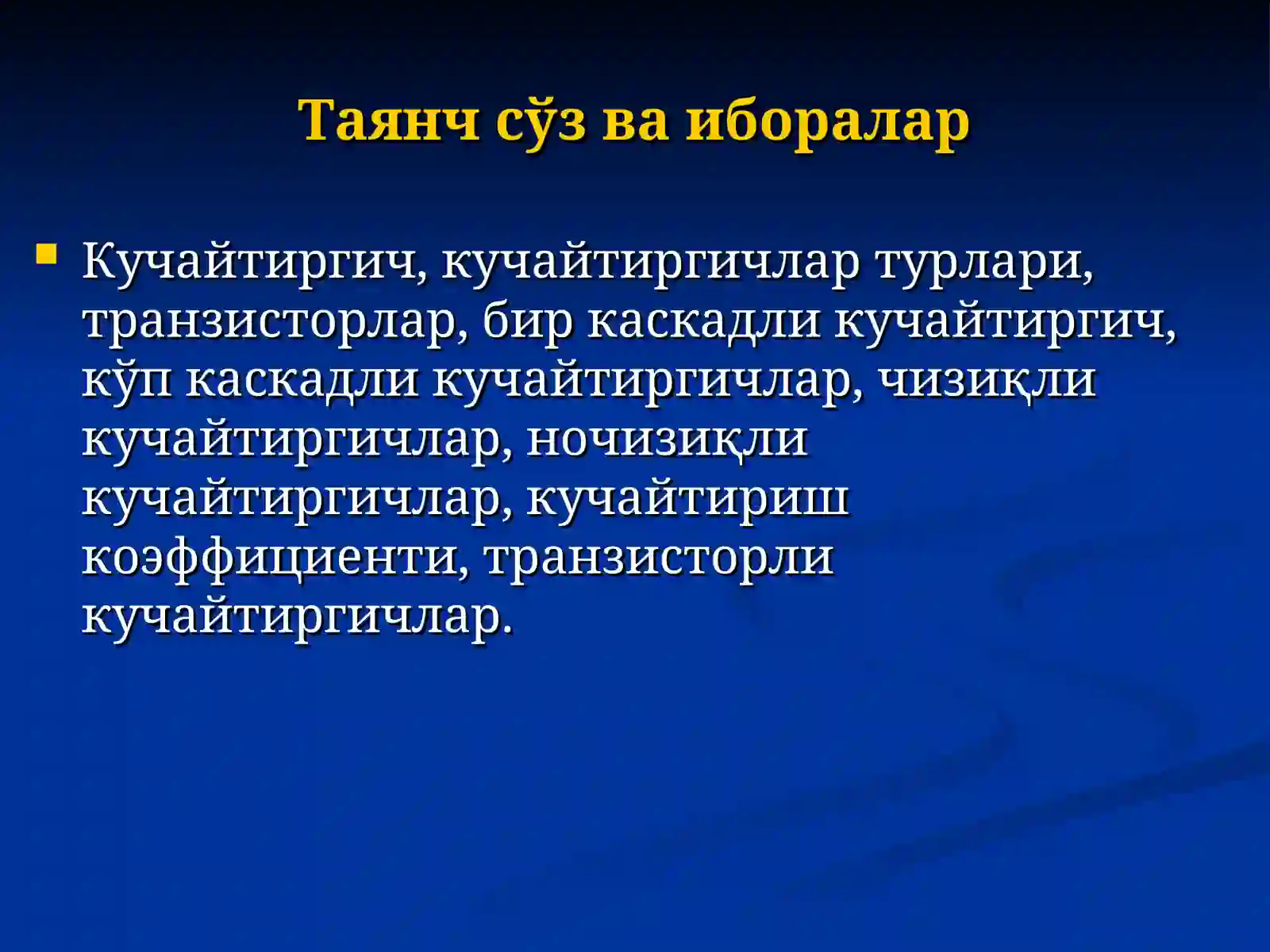 Таянч сўз ва иборалар

Кучайтиргич, кучайтиргичлар турлари, транзисторлар, бир каскадли кучайтиргич, кўп каскадли кучайтиргичлар, чизиқли кучайтиргичлар, ночизиқли кучайтиргичлар, кучайтириш коэффициенти, транзисторли кучайтиргичлар.